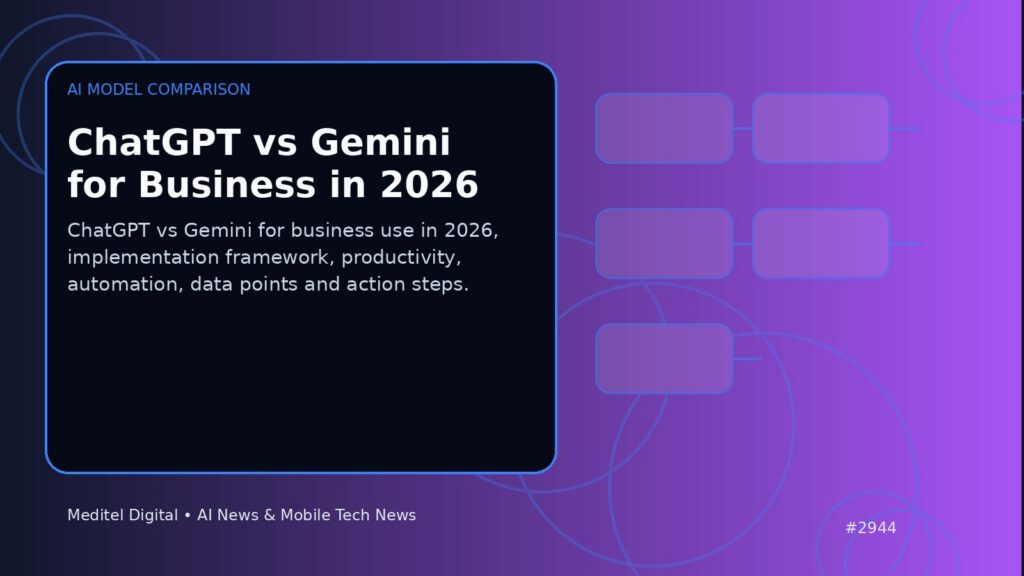 AI MODEL COMPARISON

ChatGPT vs Gemini for Business in 2026

ChatGPT vs Gemini for business use in 2026, implementation framework, productivity, automation, data points and action steps.

Meditel Digital • AI News & Mobile Tech News

#2944